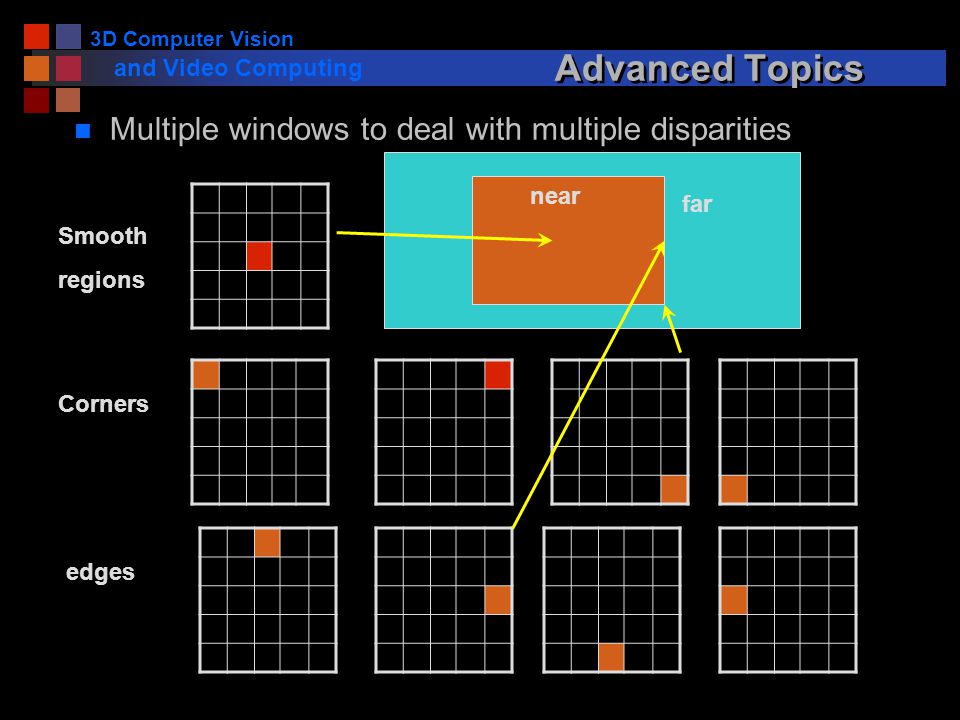 3D Computer Vision
and Video Computing

Advanced Topics

Multiple windows to deal with multiple disparities

Smooth regions

near

far

Corners

edges